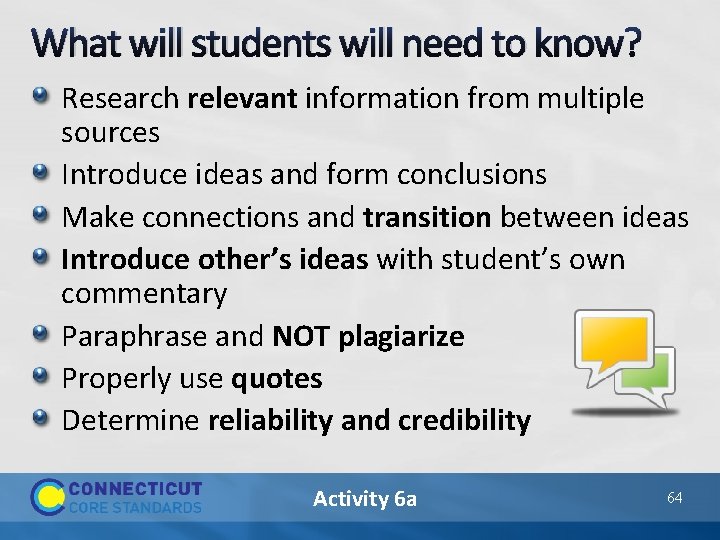 What will students will need to know?

Research relevant information from multiple sources

Introduce ideas and form conclusions

Make connections and transition between ideas

Introduce other's ideas with student's own commentary

Paraphrase and NOT plagiarize

Properly use quotes

Determine reliability and credibility

CONNECTICUT CORE STANDARDS

Activity 6a

64